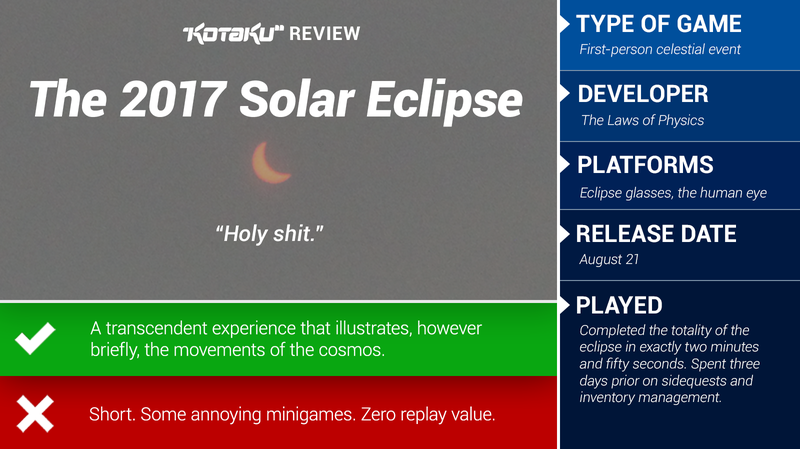 KOTAKU REVIEW

The 2017 Solar Eclipse

"Holy shit."

A transcendent experience that illustrates, however briefly, the movements of the cosmos.

Short. Some annoying minigames. Zero replay value.

TYPE OF GAME
First-person celestial event

DEVELOPER
The Laws of Physics

PLATFORMS
Eclipse glasses, the human eye

RELEASE DATE
August 21

PLAYED
Completed the totality of the eclipse in exactly two minutes and fifty seconds. Spent three days prior on sidequests and inventory management.